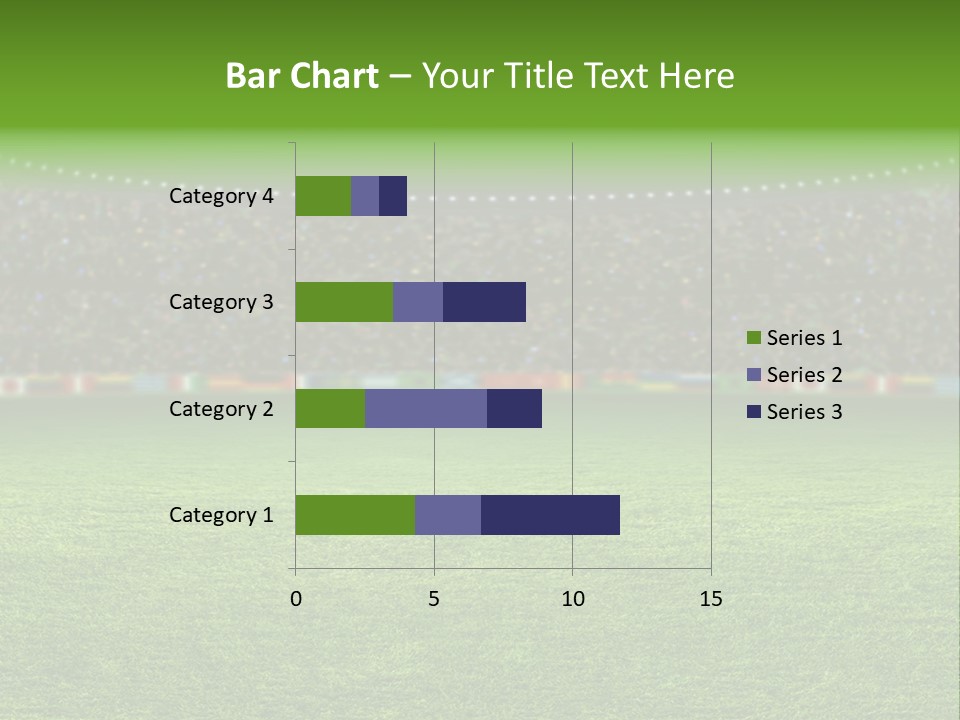 Bar Chart – Your Title Text Here

Category 4
Category 3
Category 2
Category 1

0
5
10
15

Series 1
Series 2
Series 3